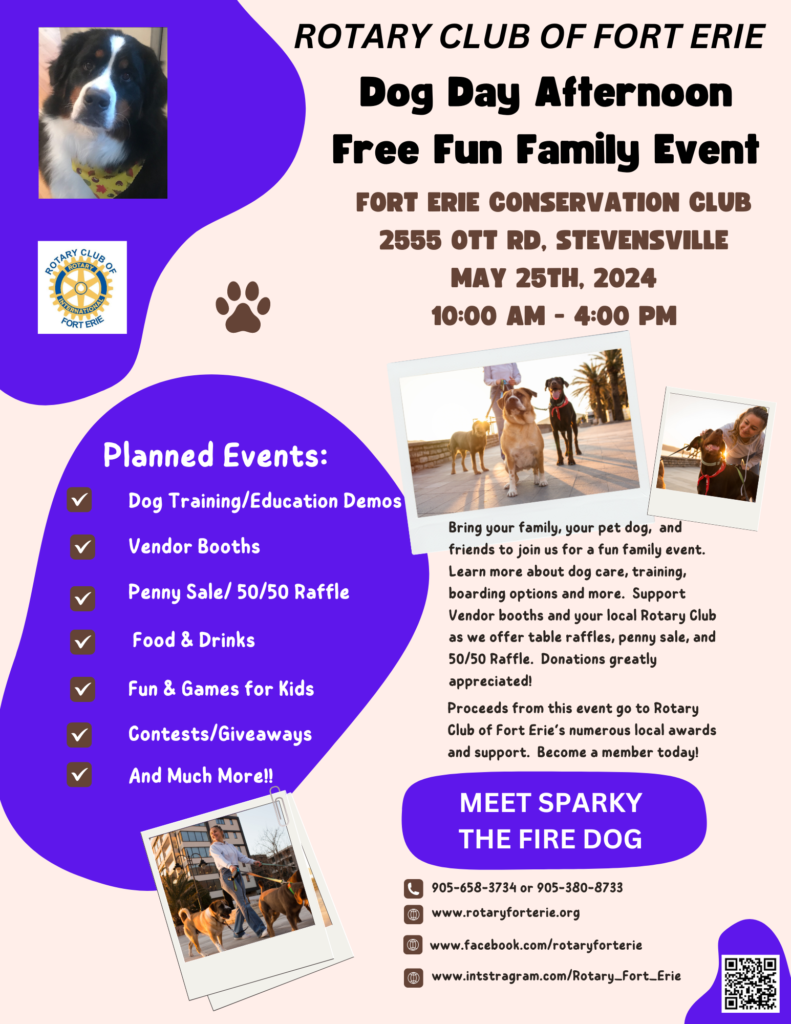 ROTARY CLUB OF FORT ERIE
Dog Day Afternoon
Free Fun Family Event

FORT ERIE CONSERVATION CLUB
2555 OTT RD, STEVENSVILLE
MAY 25TH, 2024
10:00 AM - 4:00 PM

ROTARY CLUB OF
ROTARY INTERNATIONAL
FORT ERIE

Planned Events:
Dog Training/Education Demos
Vendor Booths
Penny Sale/ 50/50 Raffle
Food & Drinks
Fun & Games for Kids
Contests/Giveaways
And Much More!!

Bring your family, your pet dog, and friends to join us for a fun family event. Learn more about dog care, training, boarding options and more. Support Vendor booths and your local Rotary Club as we offer table raffles, penny sale, and 50/50 Raffle. Donations greatly appreciated!

Proceeds from this event go to Rotary Club of Fort Erie's numerous local awards and support. Become a member today!

MEET SPARKY THE FIRE DOG

905-658-3734 or 905-380-8733
www.rotaryforterie.org
www.facebook.com/rotaryforterie
www.intstragram.com/Rotary_Fort_Erie